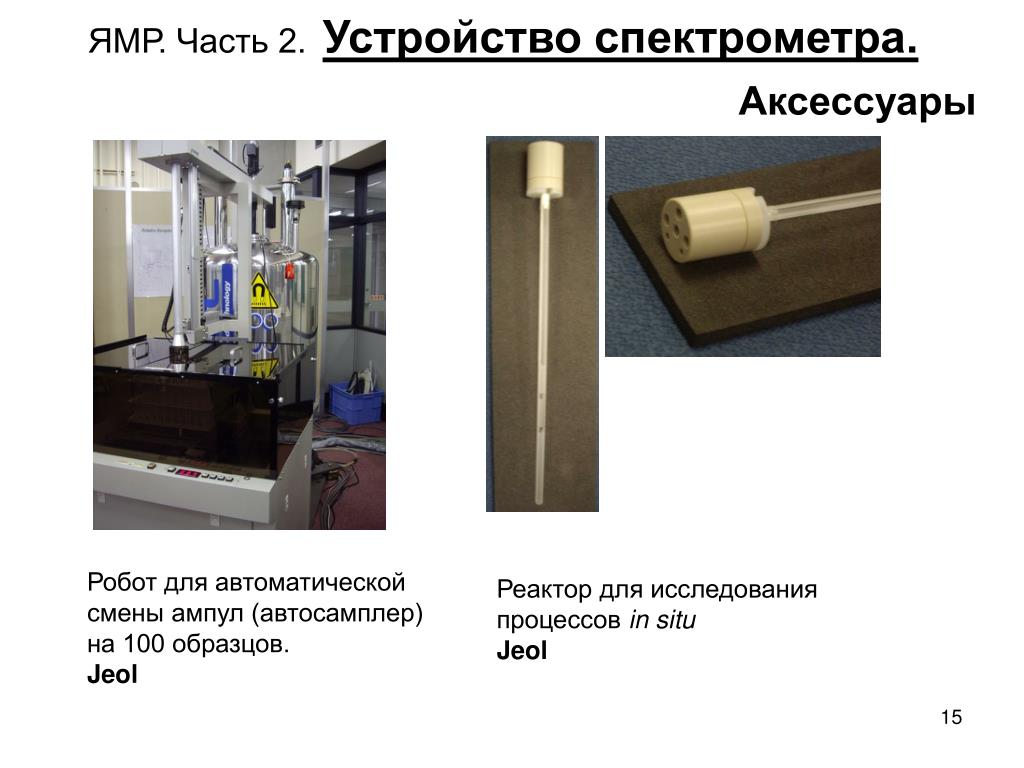 ЯМР. Часть 2. Устройство спектрометра.

Аксессуары

Робот для автоматической смены ампул (автосамплер) на 100 образцов.
Jeol

Реактор для исследования процессов in situ
Jeol

15